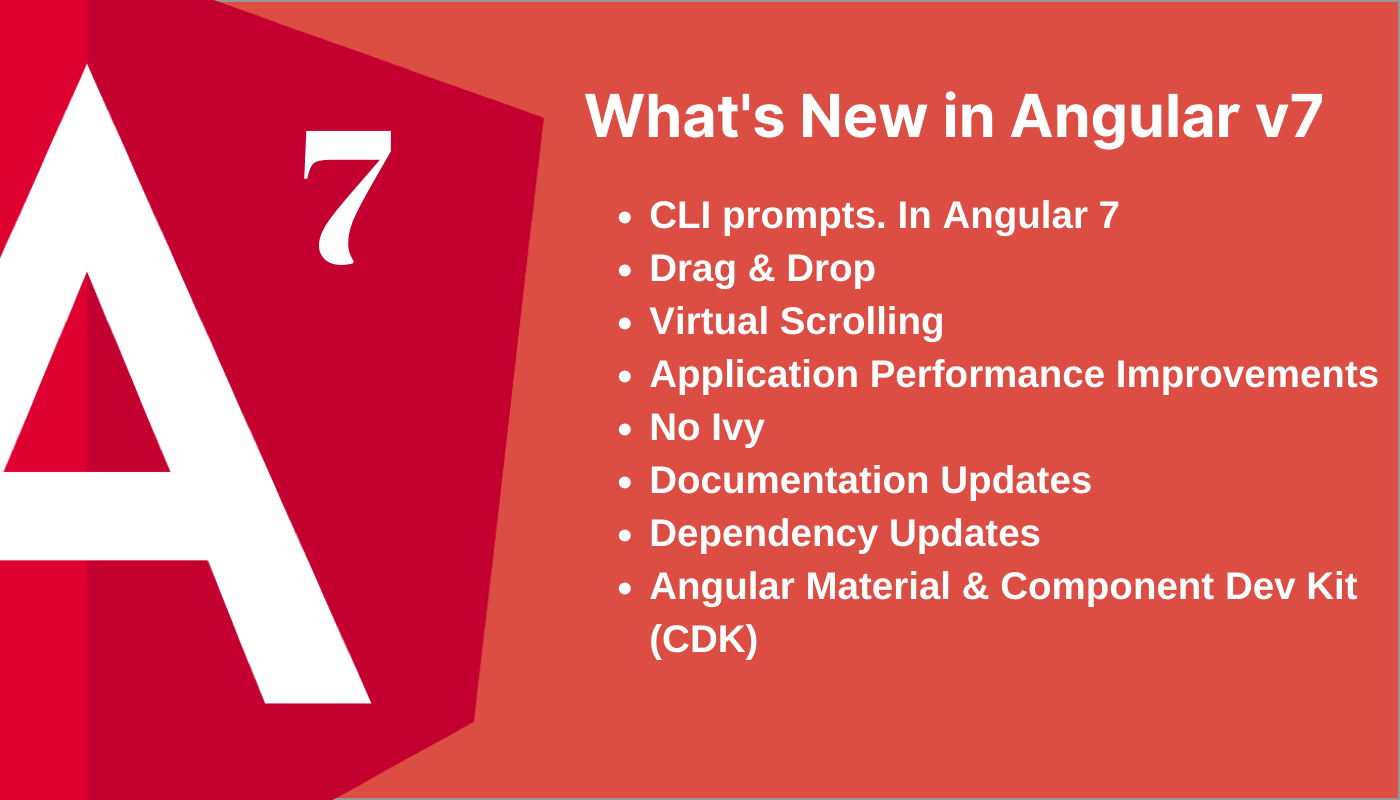 A 7

What's New in Angular v7

- CLI prompts. In Angular 7
- Drag & Drop
- Virtual Scrolling
- Application Performance Improvements
- No Ivy
- Documentation Updates
- Dependency Updates
- Angular Material & Component Dev Kit (CDK)